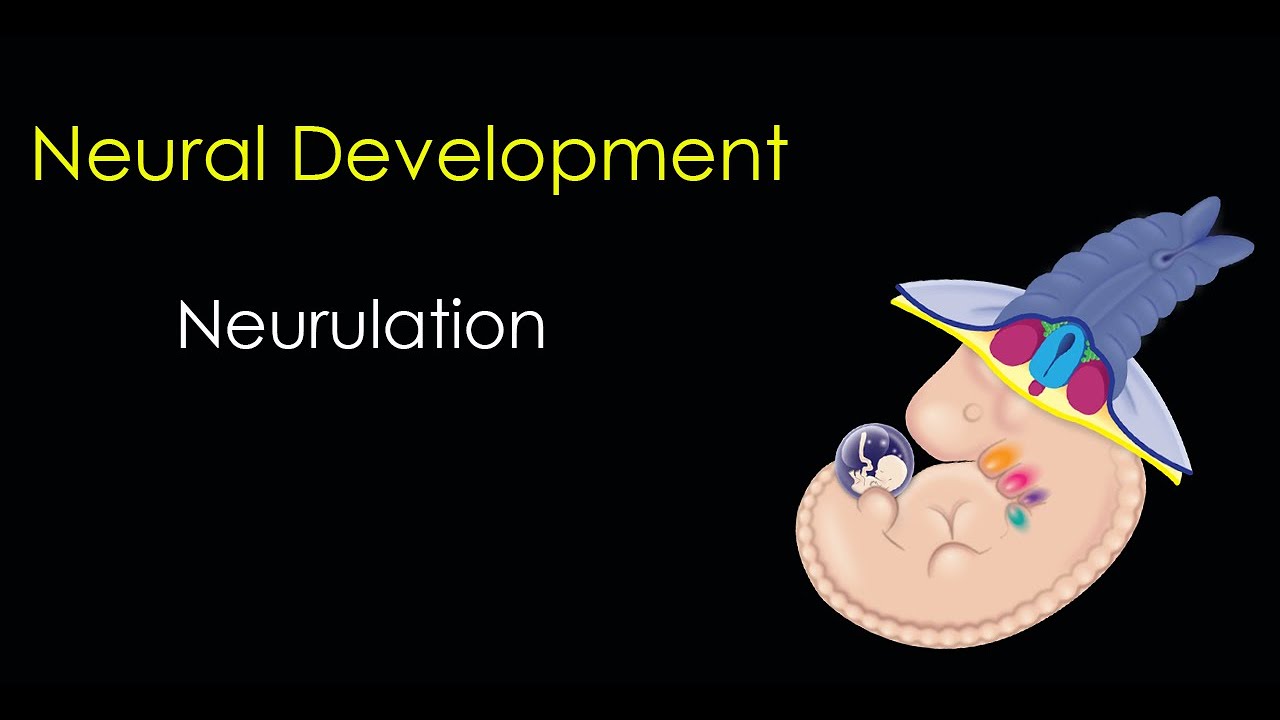 Neural Development

Neurulation